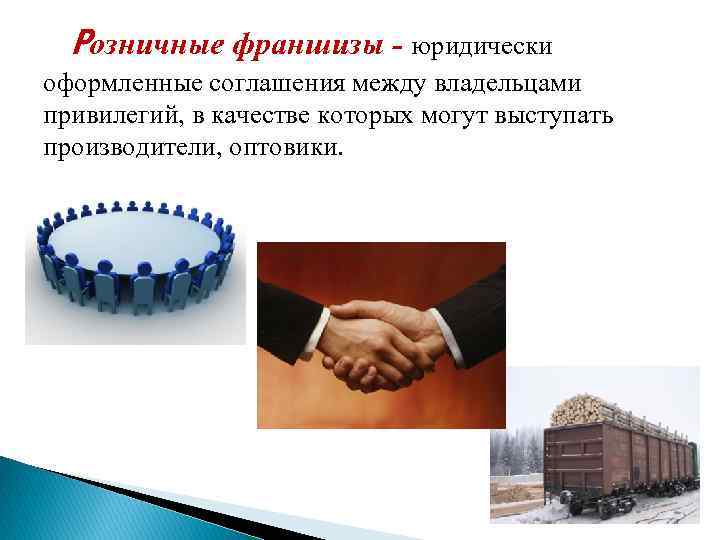 Розничные франшизы - юридически оформленные соглашения между владельцами привилегий, в качестве которых могут выступать производители, оптовики.